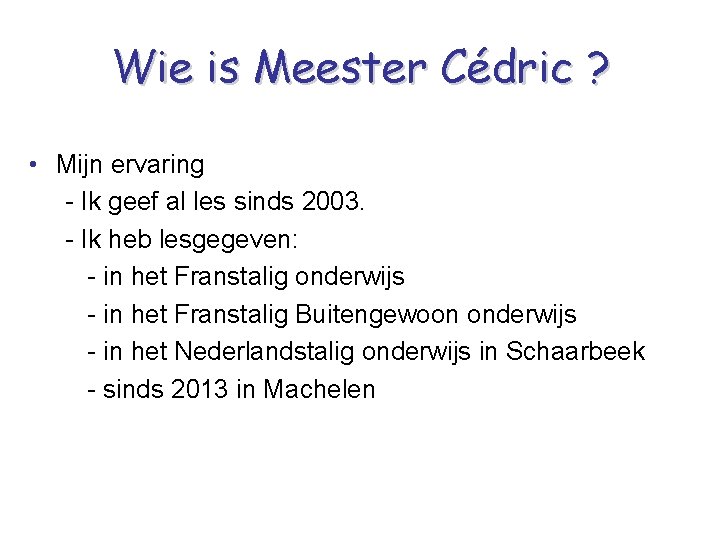 Wie is Meester Cédric ?

• Mijn ervaring
- Ik geef al les sinds 2003.
- Ik heb lesgegeven:
- in het Franstalig onderwijs
- in het Franstalig Buitengewoon onderwijs
- in het Nederlandstalig onderwijs in Schaarbeek
- sinds 2013 in Machelen